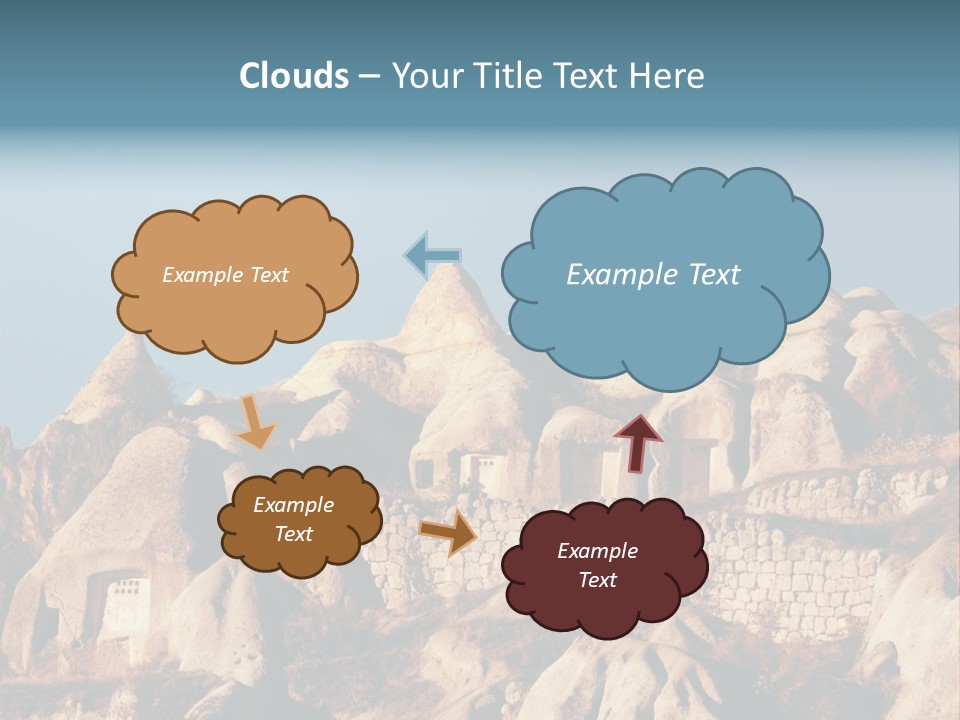 Clouds – Your Title Text Here

Example Text

Example Text

Example Text

Example Text